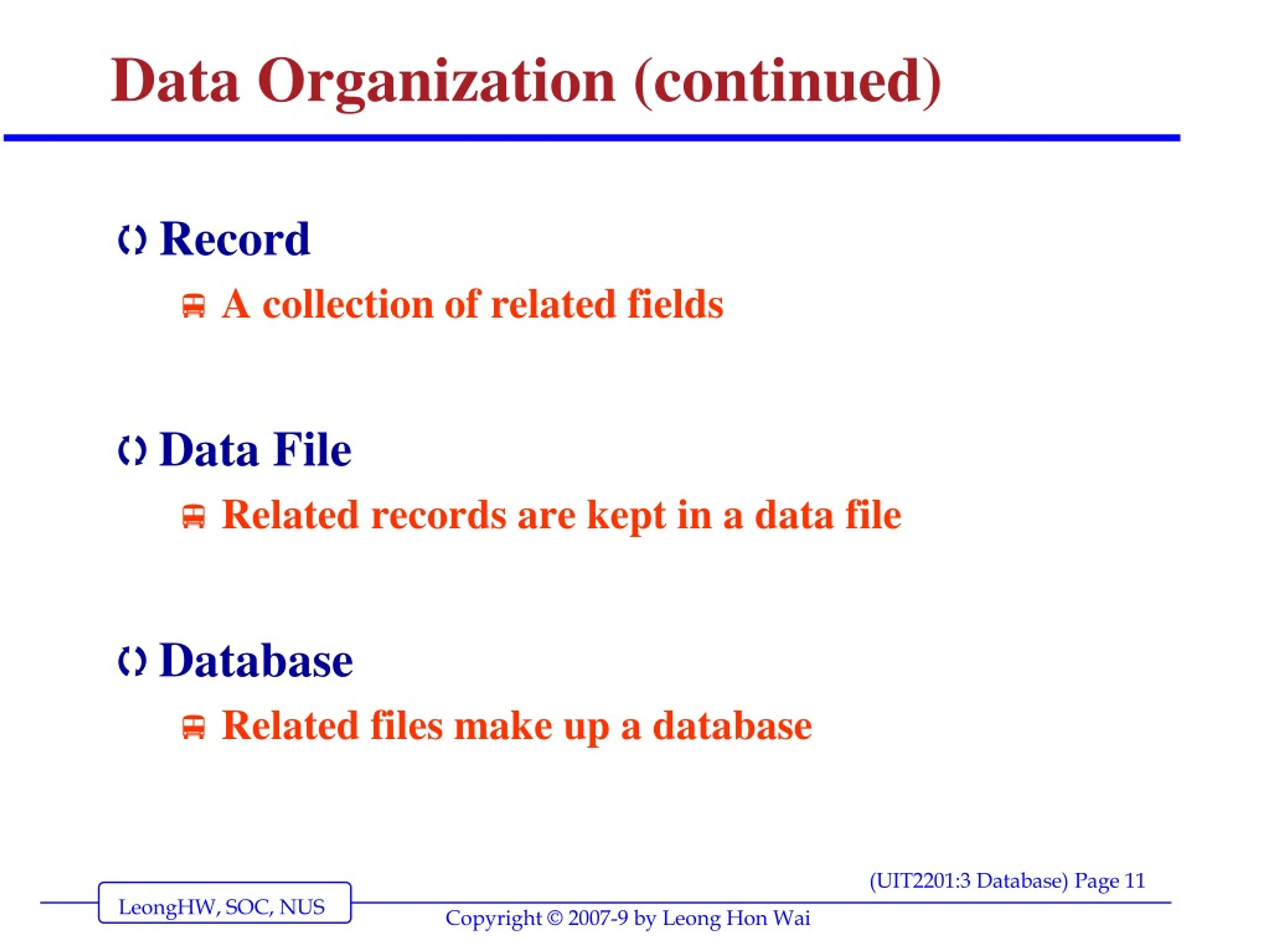 Data Organization (continued)

Record

A collection of related fields

Data File

Related records are kept in a data file

Database

Related files make up a database

(UIT2201:3 Database) Page 11

LeongHW, SOC, NUS

Copyright © 2007-9 by Leong Hon Wai